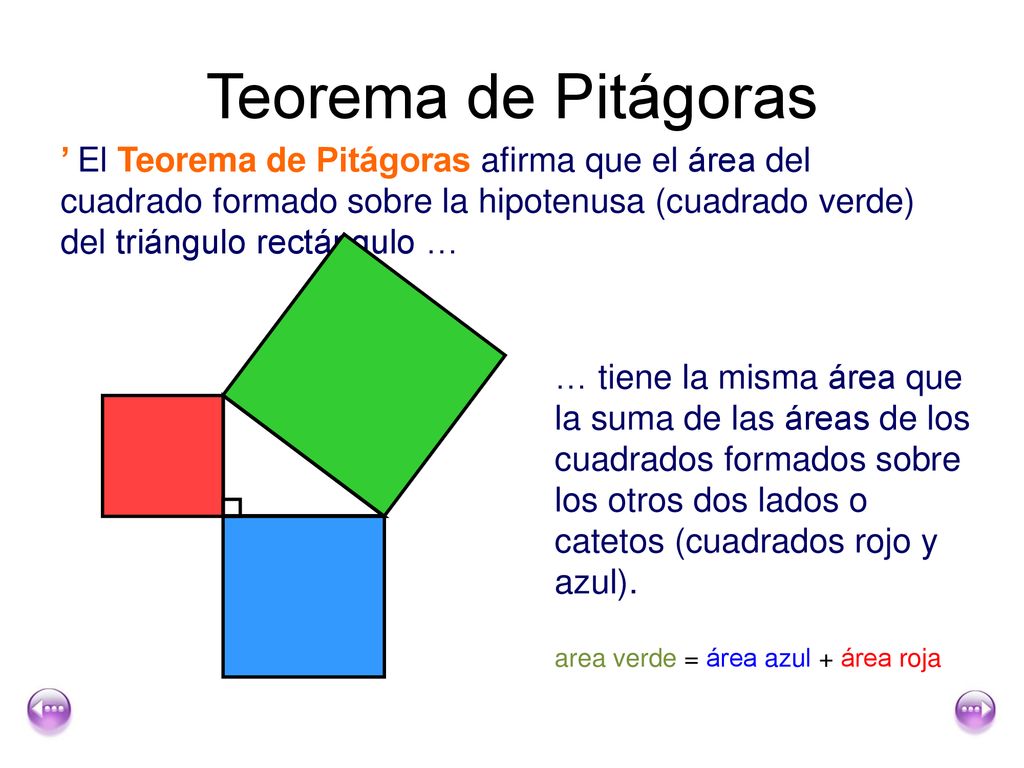 Teorema de Pitágoras

’ El Teorema de Pitágoras afirma que el área del cuadrado formado sobre la hipotenusa (cuadrado verde) del triángulo rectángulo …

… tiene la misma área que la suma de las áreas de los cuadrados formados sobre los otros dos lados o catetos (cuadrados rojo y azul).

area verde = área azul + área roja